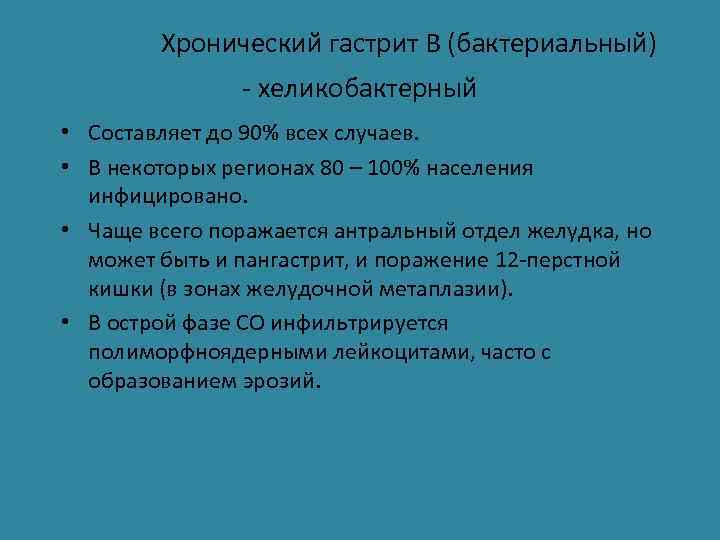 Хронический гастрит В (бактериальный) - хеликобактерный

• Составляет до 90% всех случаев.

• В некоторых регионах 80 – 100% населения инфицировано.

• Чаще всего поражается антральный отдел желудка, но может быть и пангастрит, и поражение 12-перстной кишки (в зонах желудочной метаплазии).

• В острой фазе СО инфильтрируется полиморфноядерными лейкоцитами, часто с образованием эрозий.